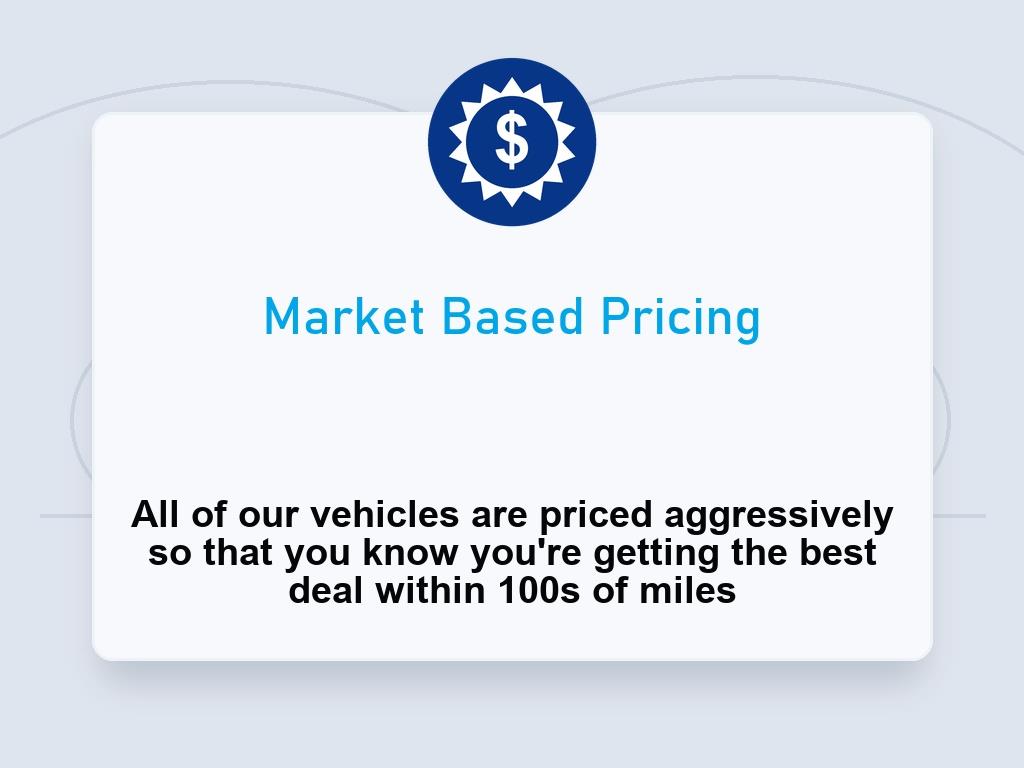 $

Market Based Pricing

All of our vehicles are priced aggressively so that you know you're getting the best deal within 100s of miles